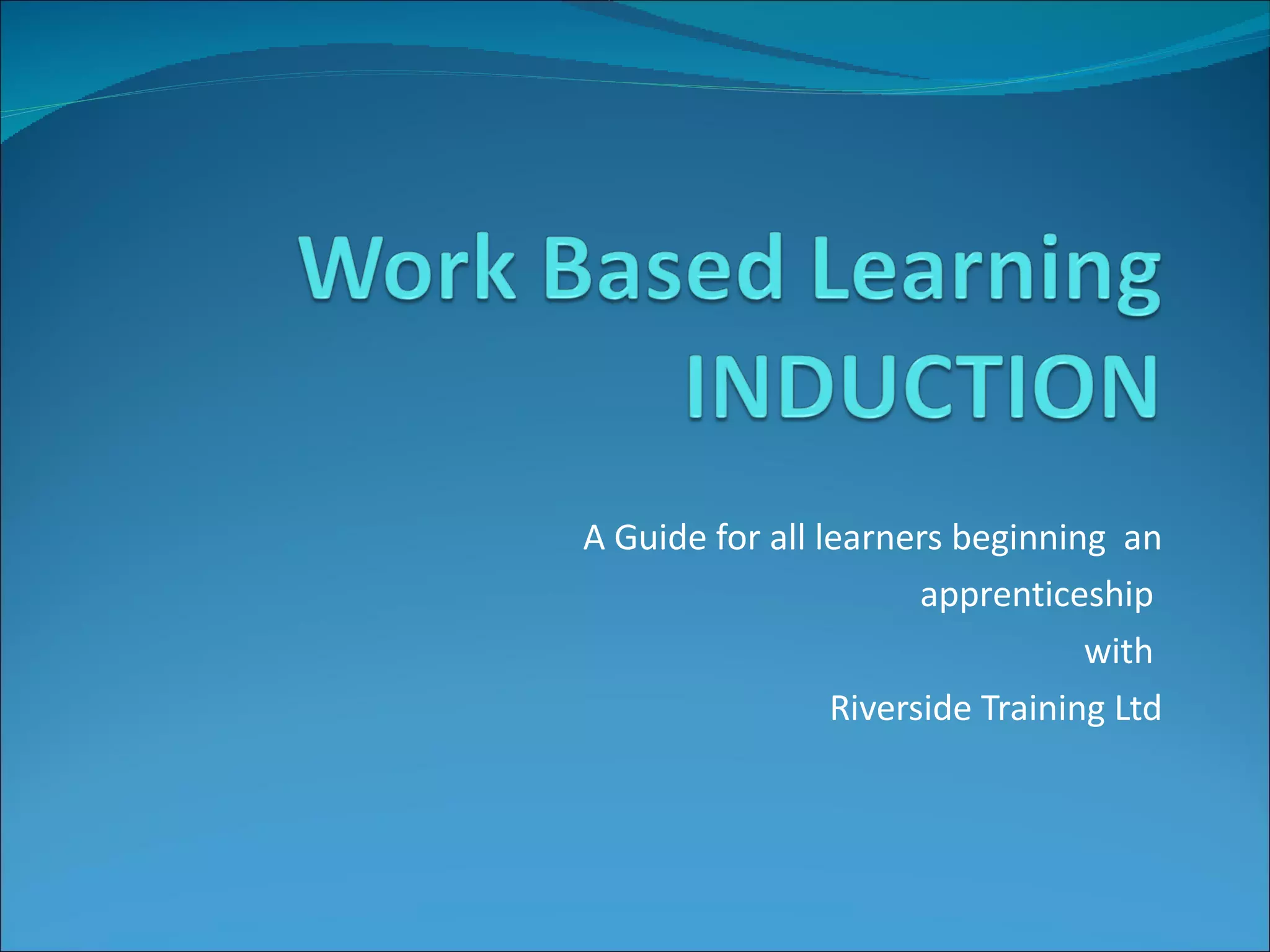 Work Based Learning
INDUCTION

A Guide for all learners beginning an
apprenticeship
with
Riverside Training Ltd